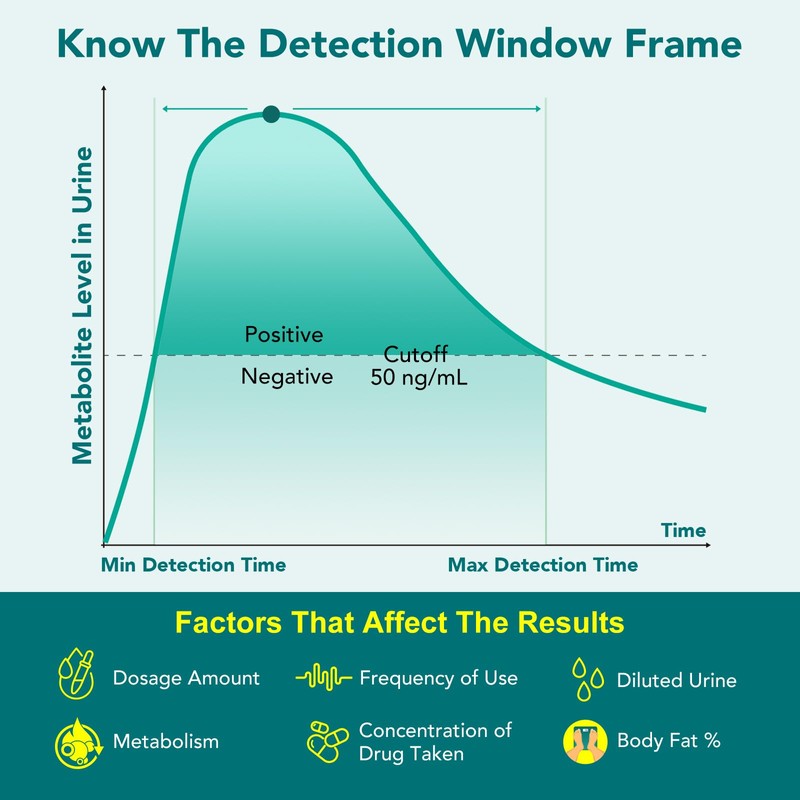 Know The Detection Window Frame

Metabolite Level in Urine

Positive

Negative

Cutoff
50 ng/mL

Time

Min Detection Time

Max Detection Time

Factors That Affect The Results

Dosage Amount

Frequency of Use

Diluted Urine

Metabolism

Concentration of Drug Taken

Body Fat %